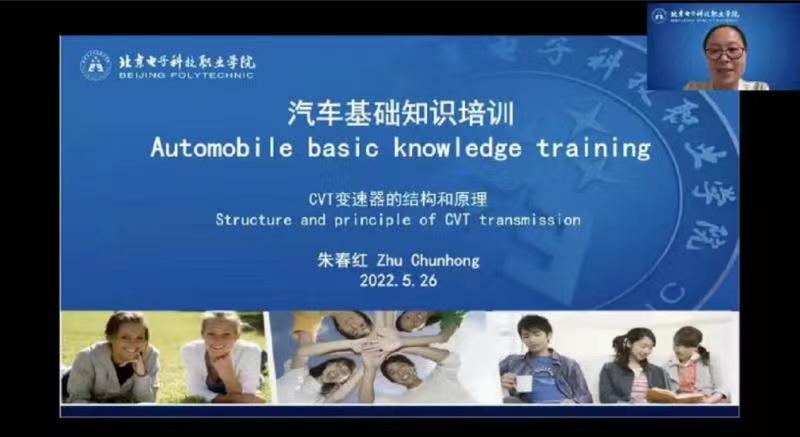 北京电子科技职业学院
BEIJING POLYTECHNIC

汽车基础知识培训
Automobile basic knowledge training

CVT变速器的结构和原理
Structure and principle of CVT transmission

朱春红 Zhu Chunhong
2022.5.26

北京电子科技职业学院
BEIJING POLYTECHNIC